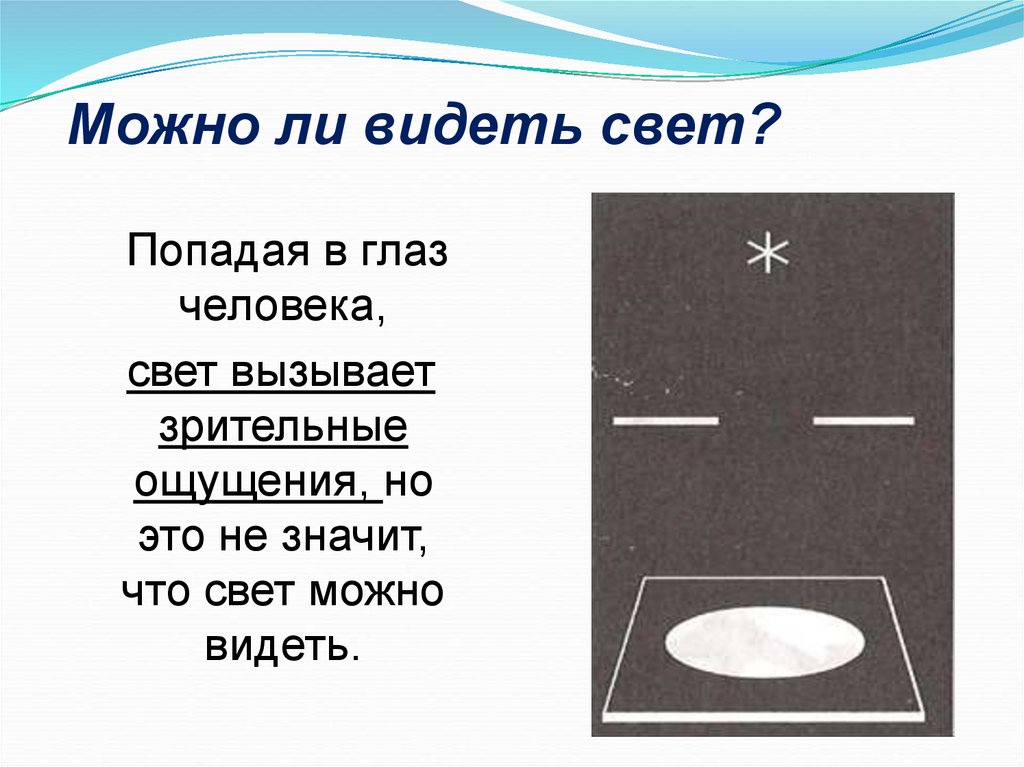 Можно ли видеть свет?

Попадая в глаз человека,

свет вызывает зрительные ощущения, но это не значит, что свет можно видеть.